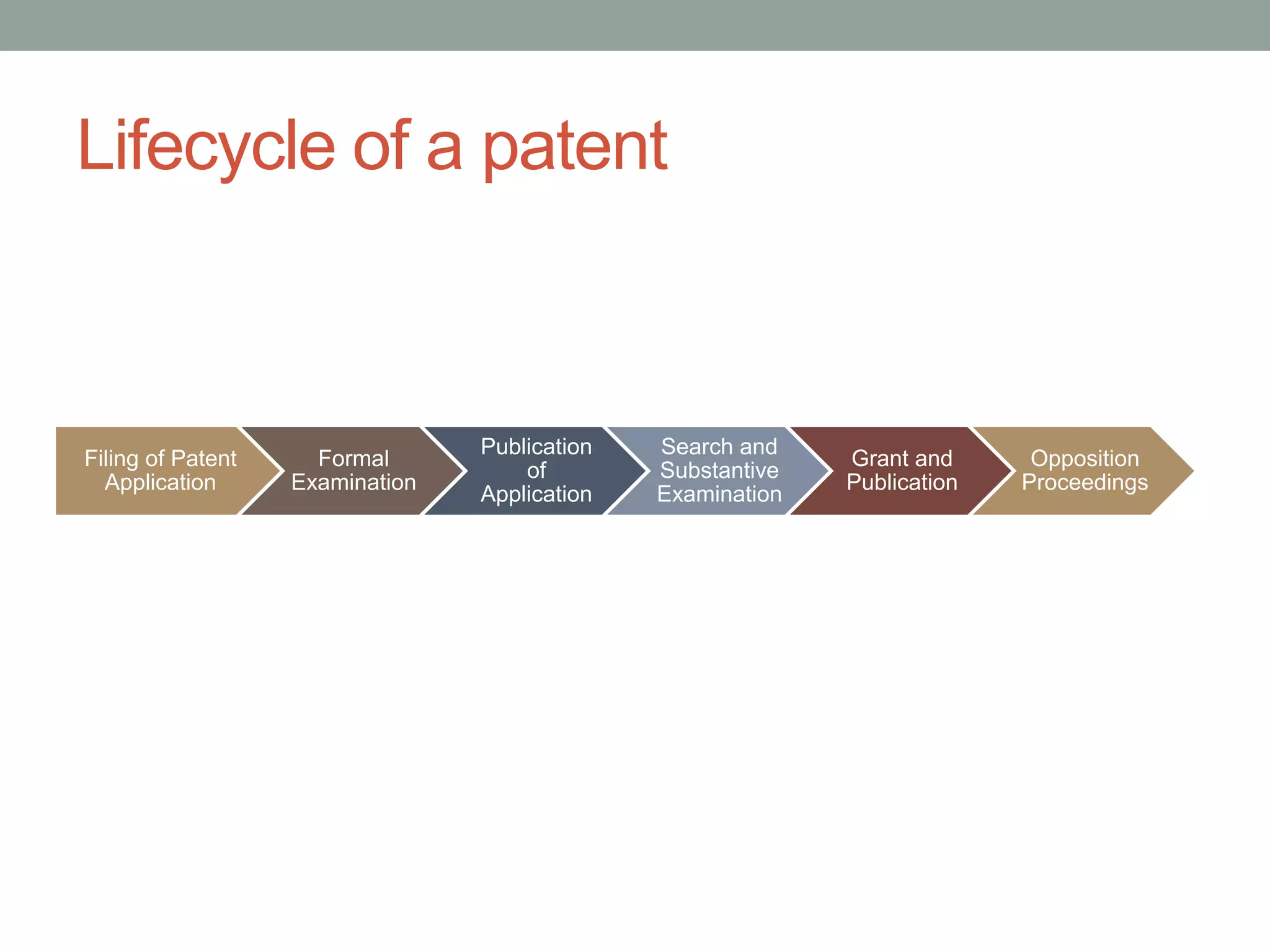 Lifecycle of a patent

Filing of Patent Application

Formal Examination

Publication of Application

Search and Substantive Examination

Grant and Publication

Opposition Proceedings